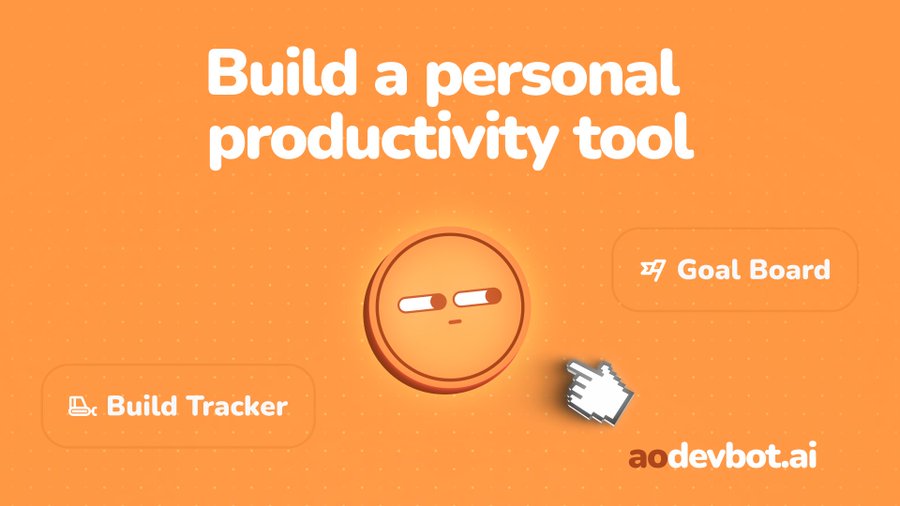 Build a personal productivity tool

Goal Board

Build Tracker

aodevbot.ai